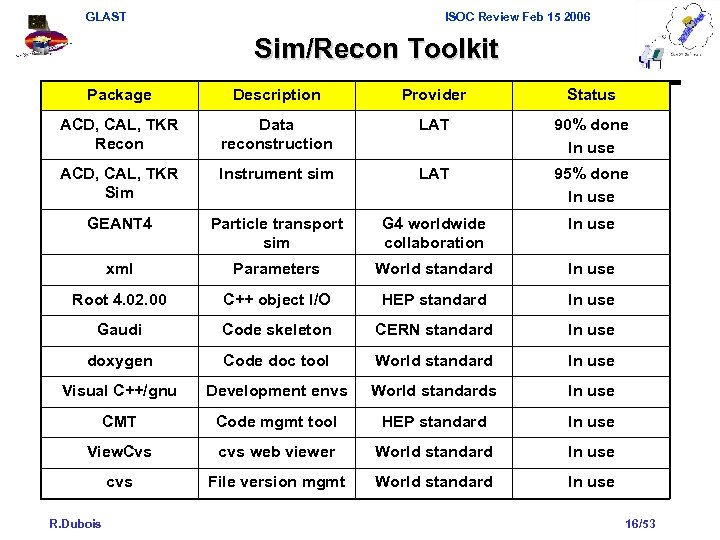 GLAST

ISOC Review Feb 15 2006

Sim/Recon Toolkit

| Package | Description | Provider | Status |
|---|---|---|---|
| ACD, CAL, TKR Recon | Data reconstruction | LAT | 90% done In use |
| ACD, CAL, TKR Sim | Instrument sim | LAT | 95% done In use |
| GEANT4 | Particle transport sim | G4 worldwide collaboration | In use |
| xml | Parameters | World standard | In use |
| Root 4.02.00 | C++ object I/O | HEP standard | In use |
| Gaudi | Code skeleton | CERN standard | In use |
| doxygen | Code doc tool | World standard | In use |
| Visual C++/gnu | Development envs | World standards | In use |
| CMT | Code mgmt tool | HEP standard | In use |
| ViewCvs | cvs web viewer | World standard | In use |
| cvs | File version mgmt | World standard | In use |

R.Dubois

16/53